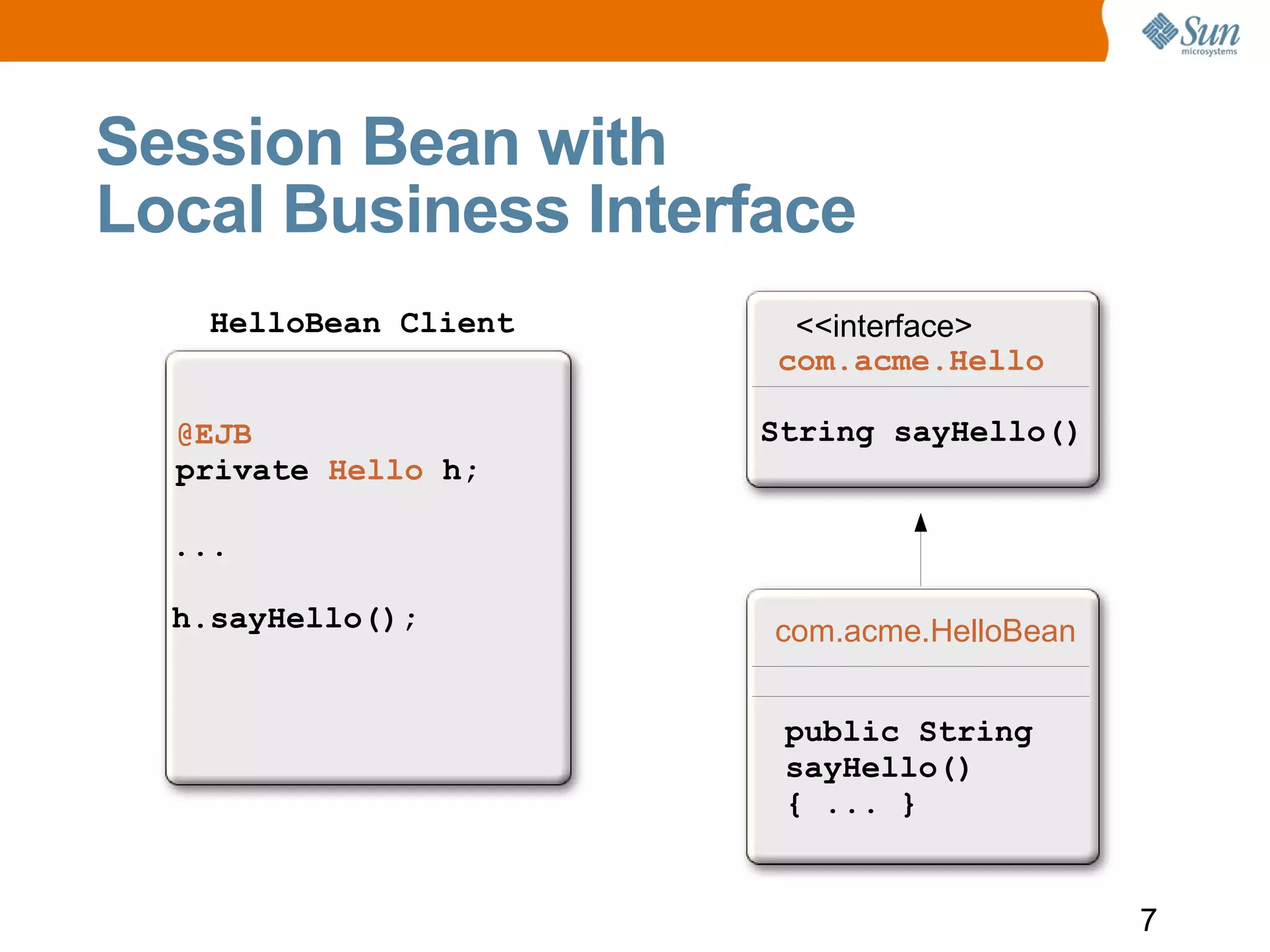 Sun microsystems

Session Bean with
Local Business Interface

HelloBean Client

@EJB
private Hello h;

...

h.sayHello();

<<interface>
com.acme.Hello

String sayHello()

com.acme.HelloBean

public String sayHello()
{ ... }

7